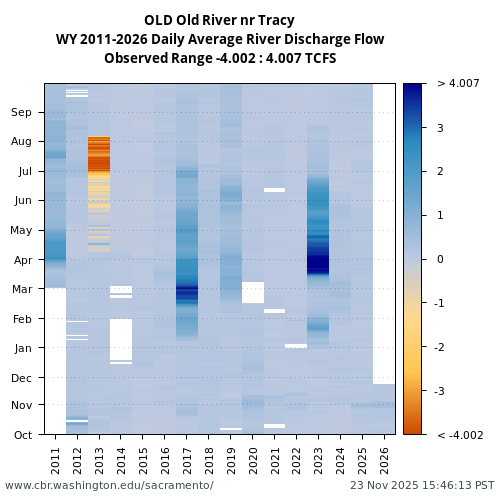 OLD Old River nr Tracy
WY 2011-2026 Daily Average River Discharge Flow
Observed Range -4.002 : 4.007 TCFS

Sep
Aug
Jul
Jun
May
Apr
Mar
Feb
Jan
Dec
Nov
Oct

2011
2012
2013
2014
2015
2016
2017
2018
2019
2020
2021
2022
2023
2024
2025
2026

> 4.007
3
2
1
0
-1
-2
-3
< -4.002

www.cbr.washington.edu/sacramento/
23 Nov 2025 15:46:13 PST